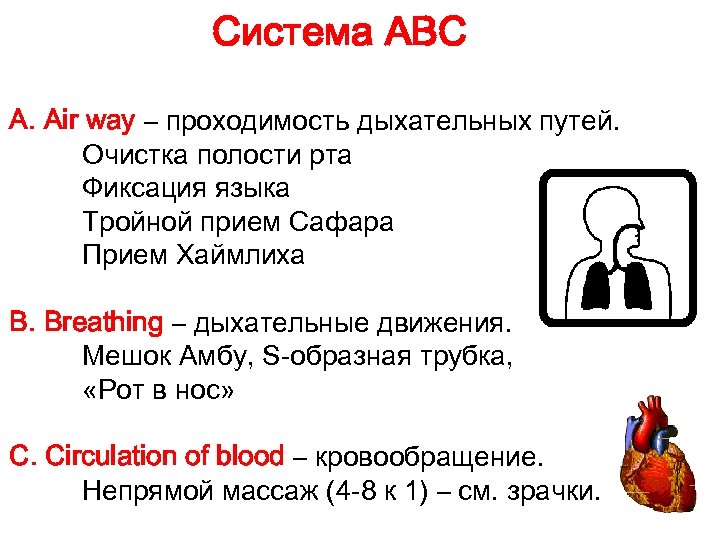 Система АВС

A. Air way – проходимость дыхательных путей.
Очистка полости рта
Фиксация языка
Тройной прием Сафара
Прием Хаймлиха

B. Breathing – дыхательные движения.
Мешок Амбу, S-образная трубка,
«Рот в нос»

C. Circulation of blood – кровообращение.
Непрямой массаж (4-8 к 1) – см. зрачки.